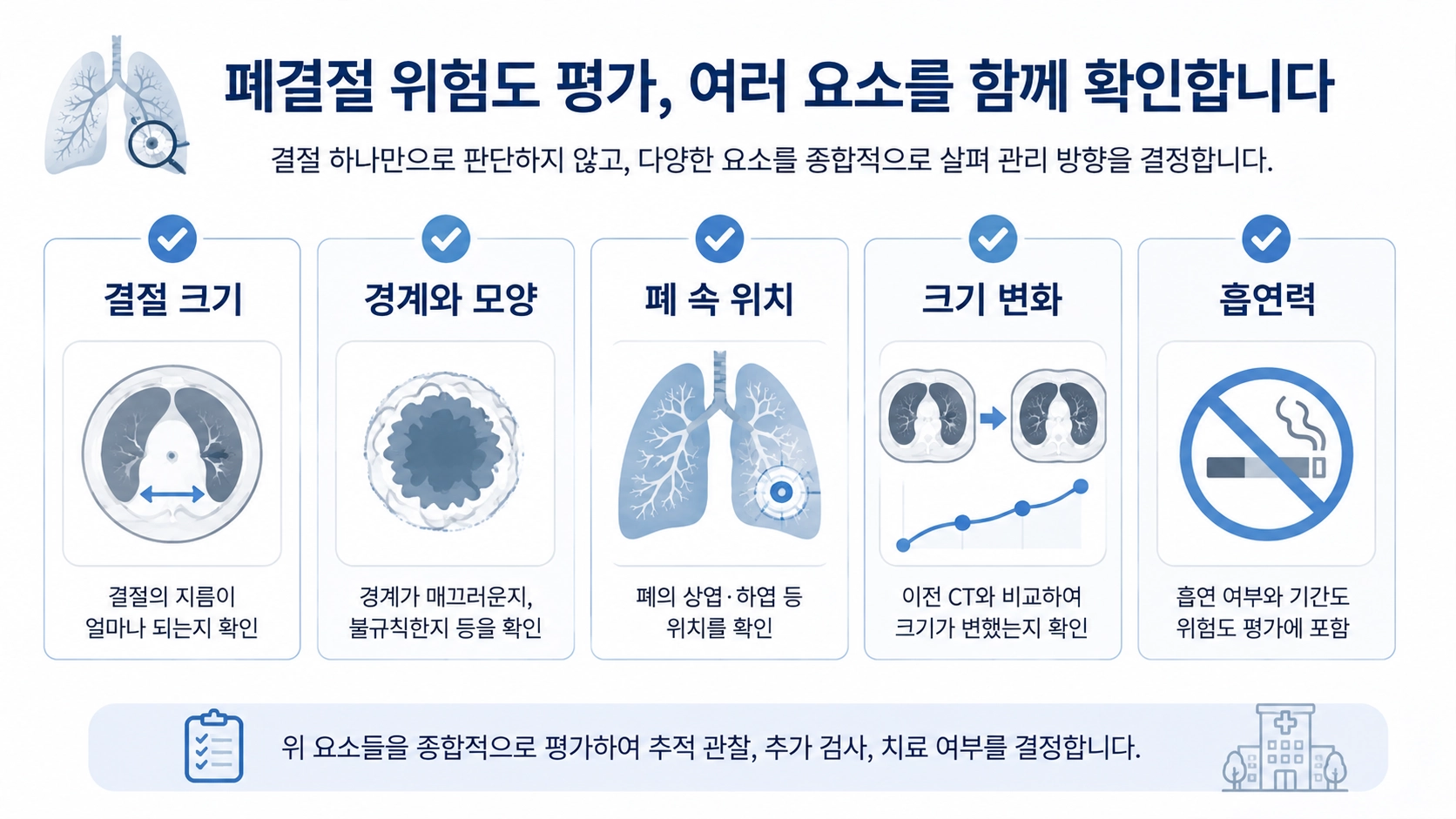 폐결절 위험도 평가, 여러 요소를 함께 확인합니다

결절 하나만으로 판단하지 않고, 다양한 요소를 종합적으로 살펴 관리 방향을 결정합니다.

결절 크기

결절의 지름이 얼마나 되는지 확인

경계와 모양

경계가 매끄러운지, 불규칙한지 등을 확인

폐 속 위치

폐의 상엽·하엽 등 위치를 확인

크기 변화

이전 CT와 비교하여 크기가 변했는지 확인

흡연력

흡연 여부와 기간도 위험도 평가에 포함

위 요소들을 종합적으로 평가하여 추적 관찰, 추가 검사, 치료 여부를 결정합니다.